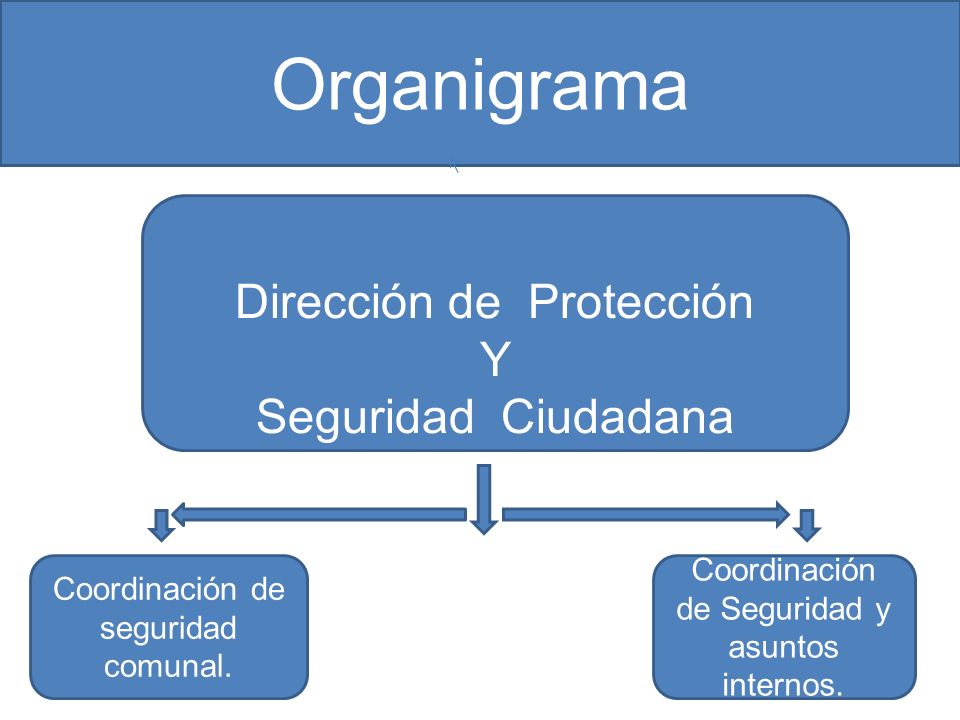 Organigrama

Dirección de Protección
Y
Seguridad Ciudadana

Coordinación de seguridad comunal.

Coordinación de Seguridad y asuntos internos.